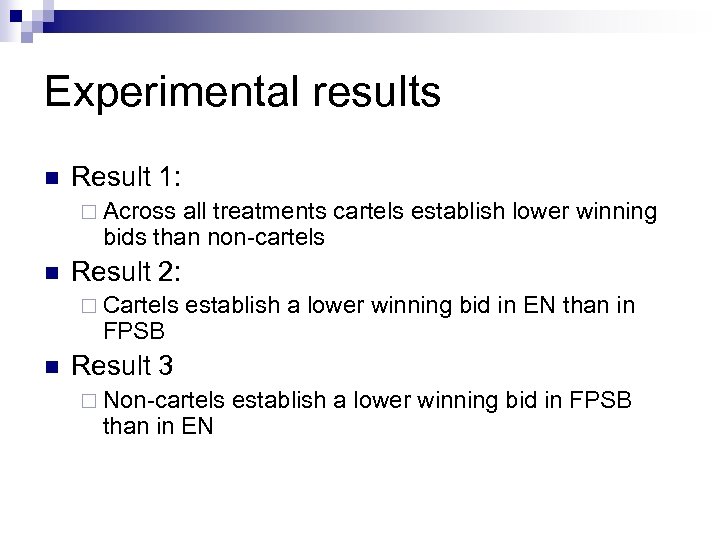 Experimental results

Result 1:

Across all treatments cartels establish lower winning bids than non-cartels

Result 2:

Cartels establish a lower winning bid in EN than in FPSB

Result 3

Non-cartels establish a lower winning bid in FPSB than in EN